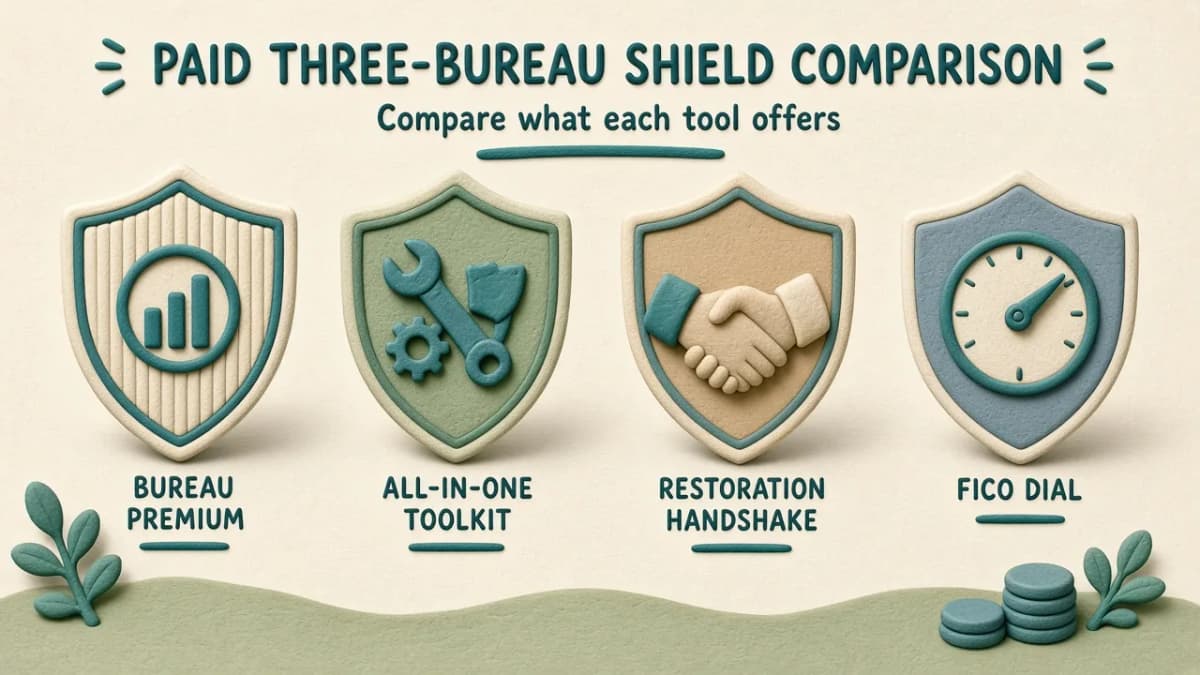 PAID THREE-BUREAU SHIELD COMPARISON

Compare what each tool offers

BUREAU
PREMIUM

ALL-IN-ONE
TOOLKIT

RESTORATION
HANDSHAKE

FICO DIAL